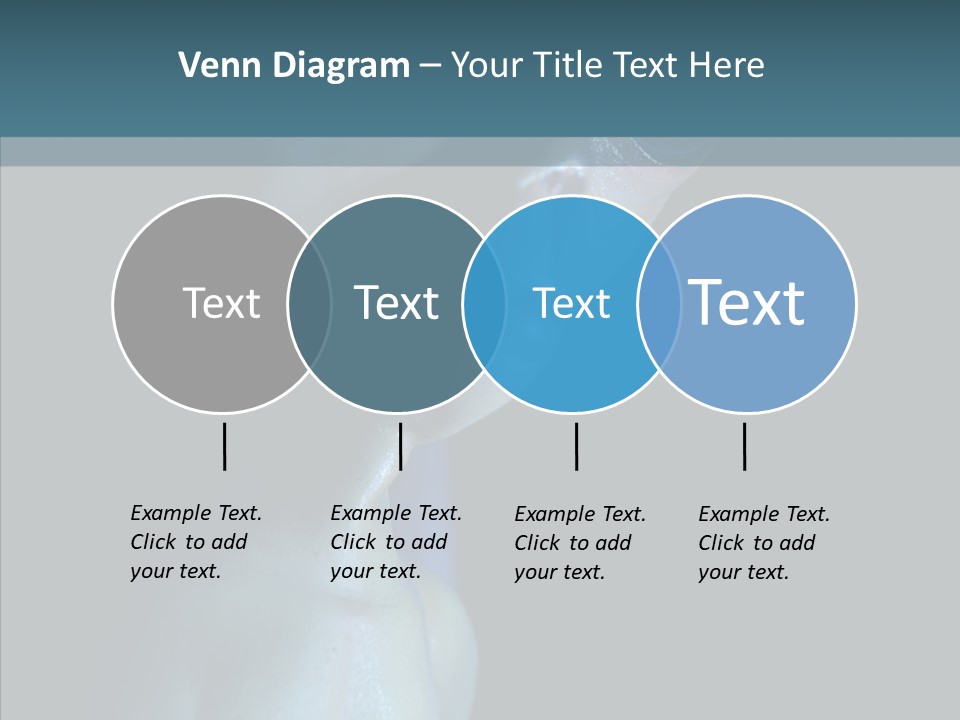 Venn Diagram – Your Title Text Here

Text

Text

Text

Text

Example Text. Click to add your text.

Example Text. Click to add your text.

Example Text. Click to add your text.

Example Text. Click to add your text.